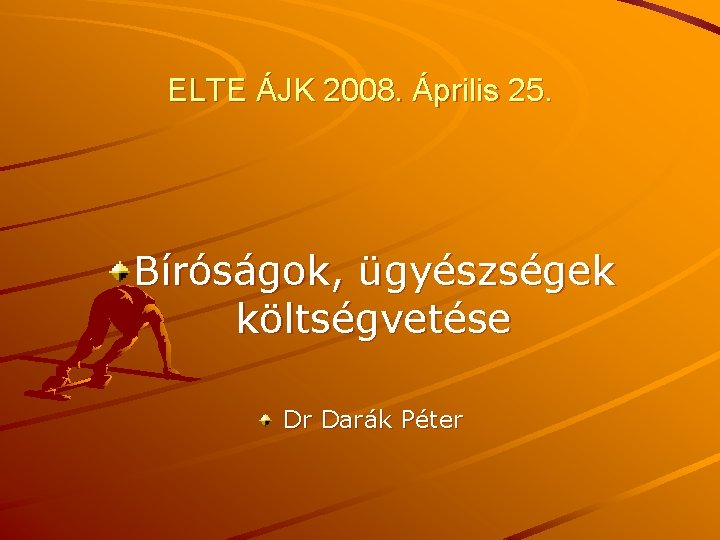 ELTE ÁJK 2008. Április 25.

Bíróságok, ügyészségek költségvetése

Dr Darák Péter